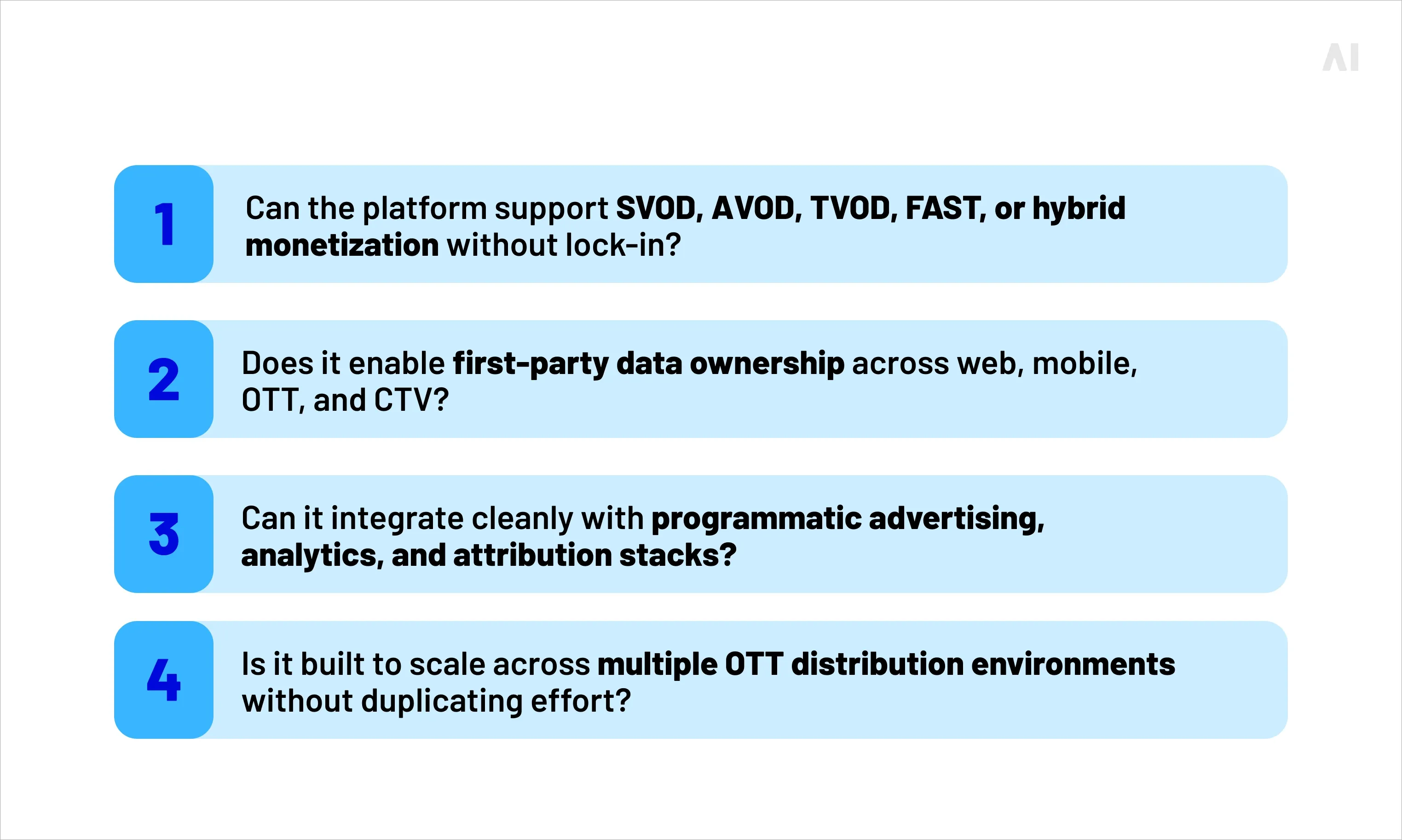 AI

1 Can the platform support SVOD, AVOD, TVOD, FAST, or hybrid monetization without lock-in?

2 Does it enable first-party data ownership across web, mobile, OTT, and CTV?

3 Can it integrate cleanly with programmatic advertising, analytics, and attribution stacks?

4 Is it built to scale across multiple OTT distribution environments without duplicating effort?